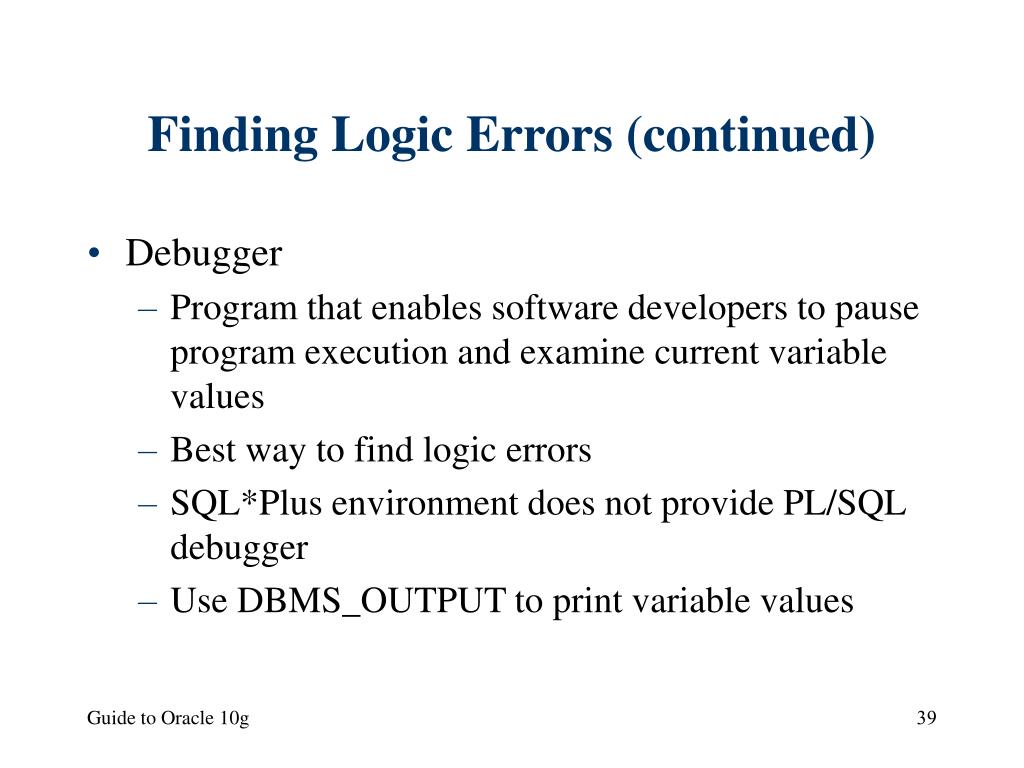 Finding Logic Errors (continued)

• Debugger
– Program that enables software developers to pause program execution and examine current variable values
– Best way to find logic errors
– SQL*Plus environment does not provide PL/SQL debugger
– Use DBMS_OUTPUT to print variable values

Guide to Oracle 10g

39